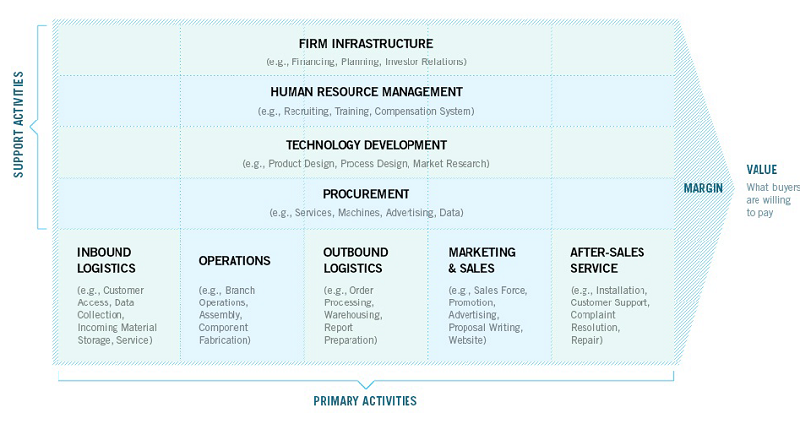 SUPPORT ACTIVITIES

FIRM INFRASTRUCTURE
(e.g., Financing, Planning, Investor Relations)

HUMAN RESOURCE MANAGEMENT
(e.g., Recruiting, Training, Compensation System)

TECHNOLOGY DEVELOPMENT
(e.g., Product Design, Process Design, Market Research)

PROCUREMENT
(e.g., Services, Machines, Advertising, Data)

INBOUND LOGISTICS
(e.g., Customer Access, Data Collection, Incoming Material Storage, Service)

OPERATIONS
(e.g., Branch Operations, Assembly, Component Fabrication)

OUTBOUND LOGISTICS
(e.g., Order Processing, Warehousing, Report Preparation)

MARKETING & SALES
(e.g., Sales Force, Promotion, Advertising, Proposal Writing, Website)

AFTER-SALES SERVICE
(e.g., Installation, Customer Support, Complaint Resolution, Repair)

MARGIN

VALUE
What buyers are willing to pay

PRIMARY ACTIVITIES